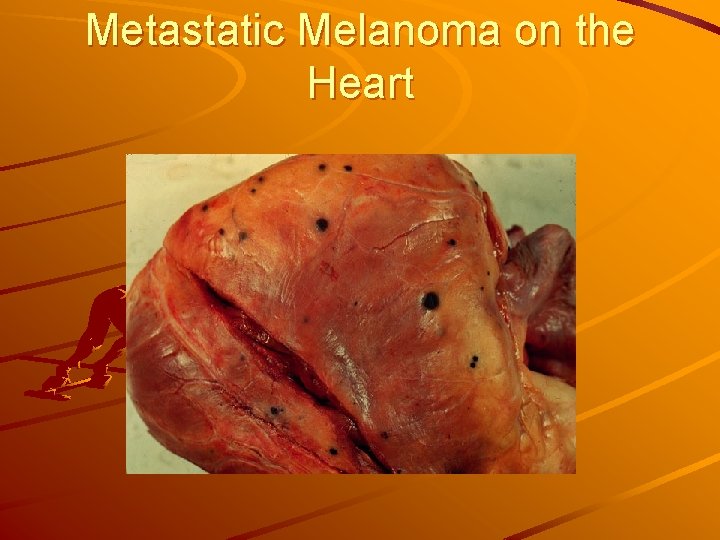 Metastatic Melanoma on the Heart